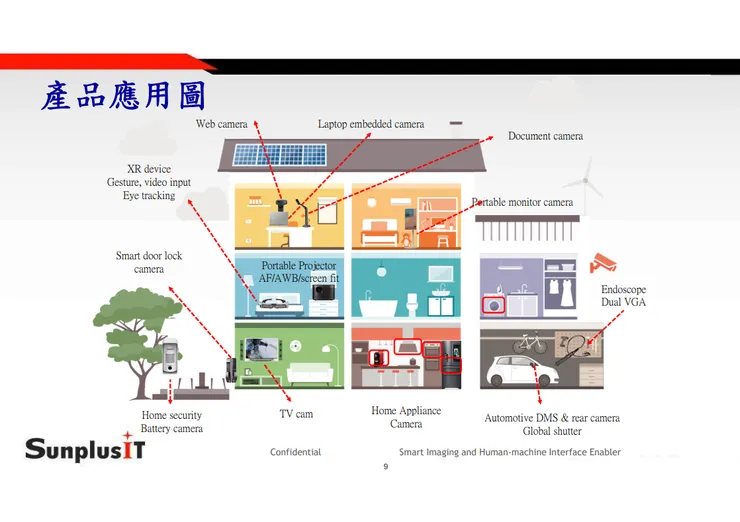 產品應用圖

Web camera

Laptop embedded camera

Document camera

XR device
Gesture, video input
Eye tracking

Portable monitor camera

Smart door lock camera

Portable Projector
AF/AWB/screen fit

Endoscope
Dual VGA

Home security
Battery camera

TV cam

Home Appliance
Camera

Automotive DMS & rear camera
Global shutter

SunplusIT

Confidential

Smart Imaging and Human-machine Interface Enabler

9